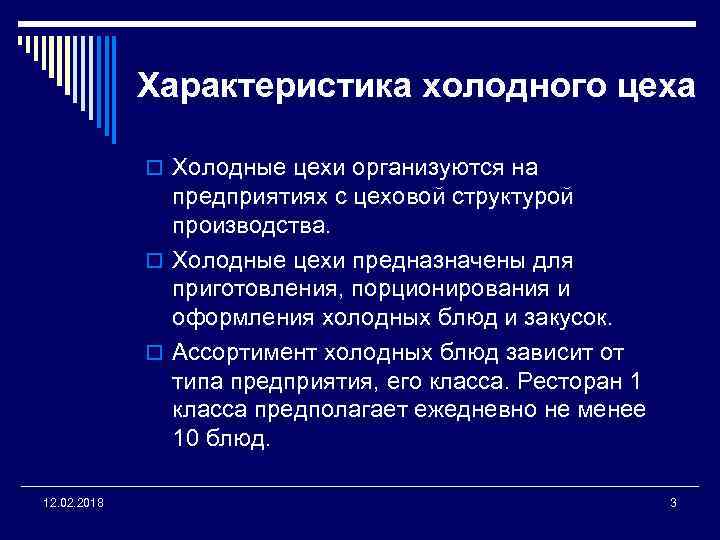 Характеристика холодного цеха

□ Холодные цехи организуются на предприятиях с цеховой структурой производства.

□ Холодные цехи предназначены для приготовления, порционирования и оформления холодных блюд и закусок.

□ Ассортимент холодных блюд зависит от типа предприятия, его класса. Ресторан 1 класса предполагает ежедневно не менее 10 блюд.

12.02.2018

3